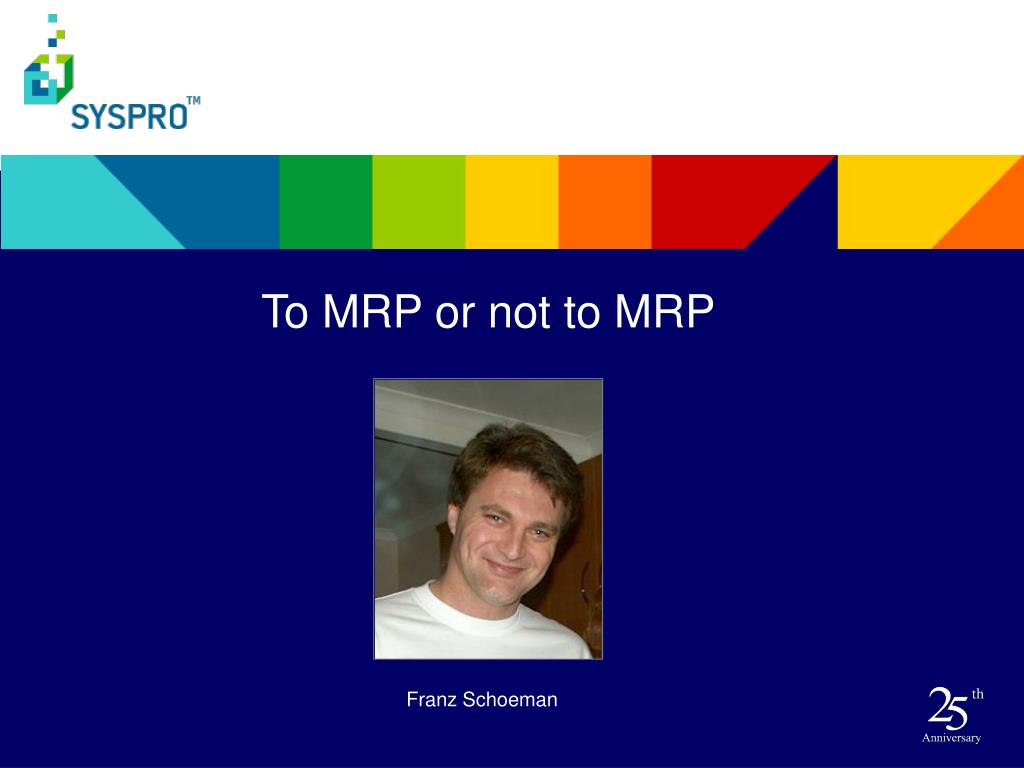 SYSPRO™

To MRP or not to MRP

Franz Schoeman

25th Anniversary